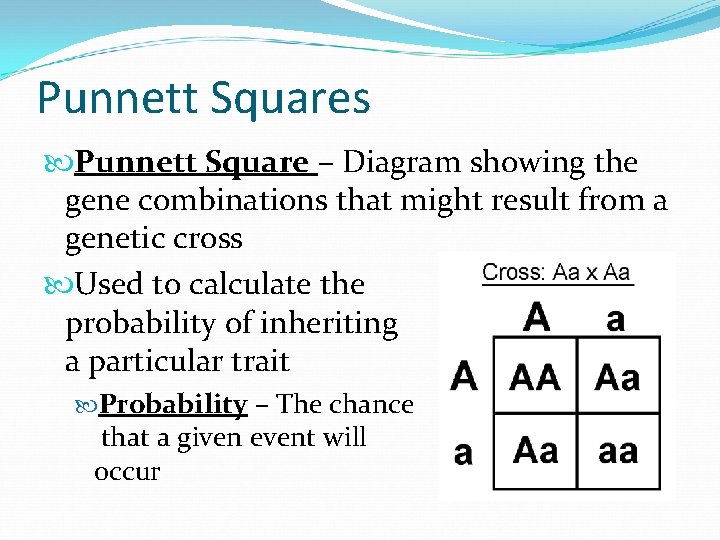 Punnett Squares

Punnett Square – Diagram showing the gene combinations that might result from a genetic cross

Used to calculate the probability of inheriting a particular trait

Probability – The chance that a given event will occur

Cross: Aa x Aa

|   | A | a |
|---|---|---|
| A | AA | Aa |
| a | Aa | aa |